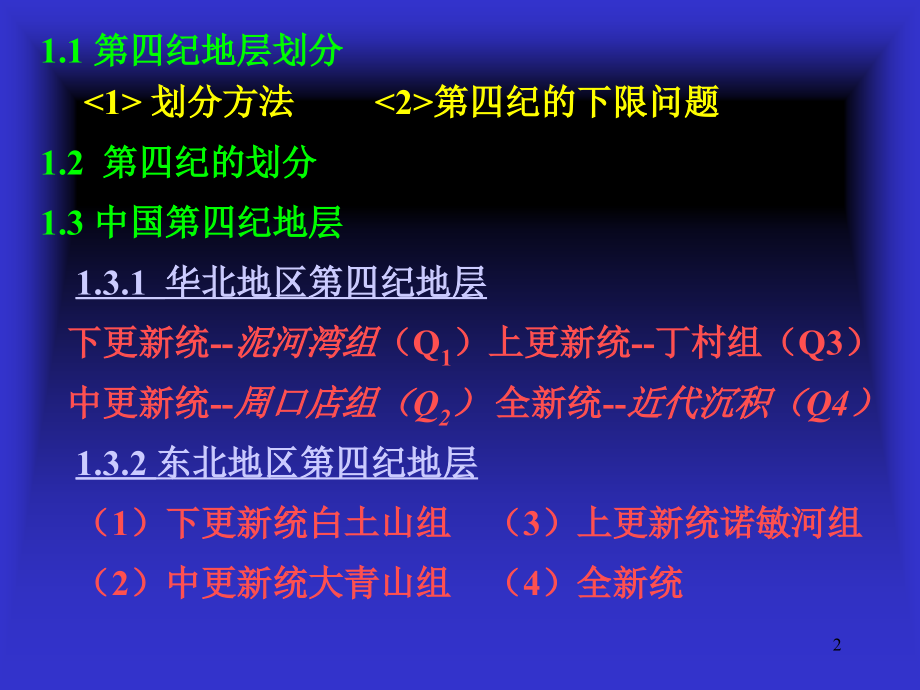 1.1 第四纪地层划分

<1> 划分方法　　<2>第四纪的下限问题

1.2 第四纪的划分

1.3 中国第四纪地层

1.3.1 华北地区第四纪地层

下更新统--泥河湾组（$Q_1$）上更新统--丁村组（Q3）

中更新统--周口店组（$Q_2$）全新统--近代沉积（Q4）

1.3.2 东北地区第四纪地层

（1）下更新统白土山组　（3）上更新统诺敏河组

（2）中更新统大青山组　（4）全新统

2